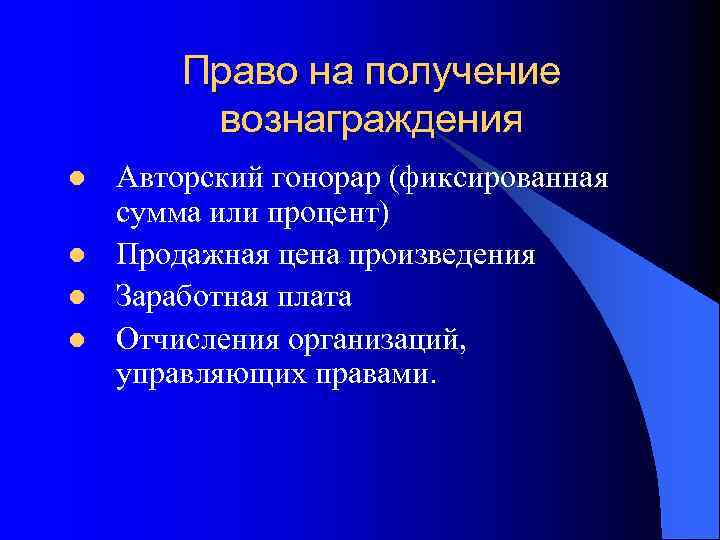 Право на получение вознаграждения

- Авторский гонорар (фиксированная сумма или процент)
- Продажная цена произведения
- Заработная плата
- Отчисления организаций, управляющих правами.